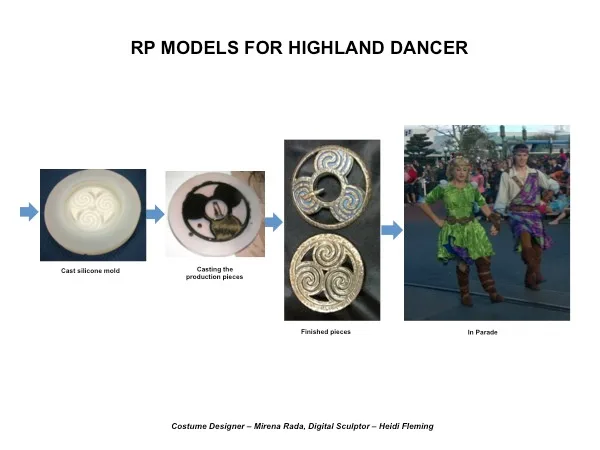 RP MODELS FOR HIGHLAND DANCER

Cast silicone mold

Casting the production pieces

Finished pieces

In Parade

Costume Designer – Mirena Rada, Digital Sculptor – Heidi Fleming